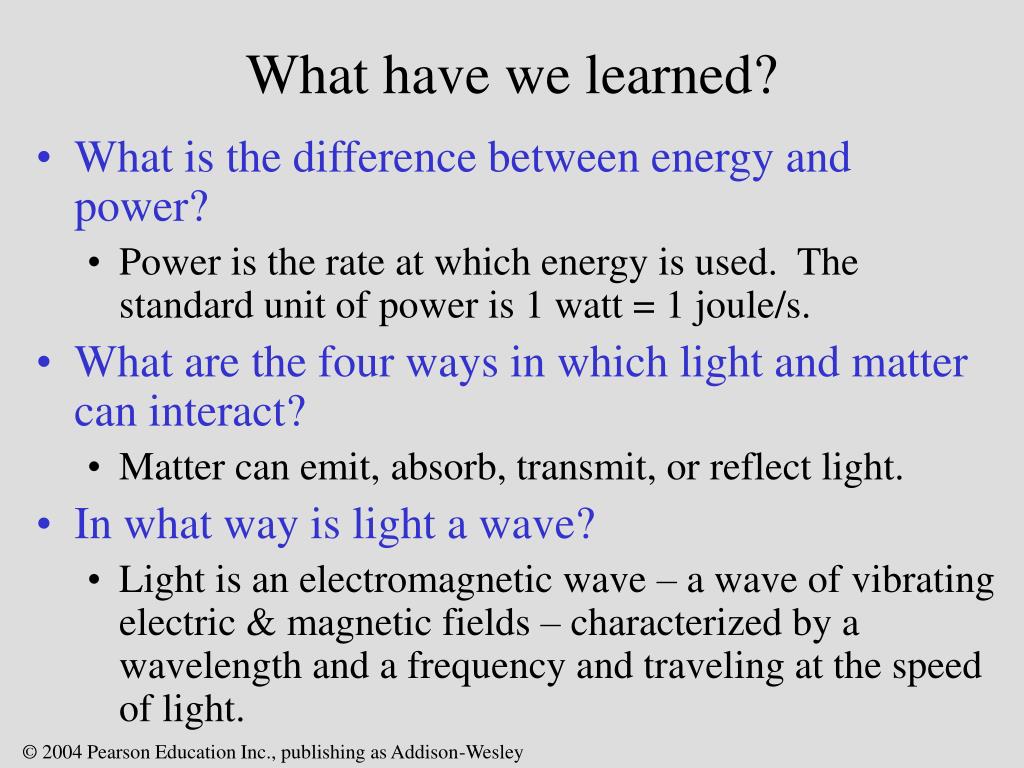 What have we learned?

• What is the difference between energy and power?
  • Power is the rate at which energy is used. The standard unit of power is 1 watt = 1 joule/s.
• What are the four ways in which light and matter can interact?
  • Matter can emit, absorb, transmit, or reflect light.
• In what way is light a wave?
  • Light is an electromagnetic wave – a wave of vibrating electric & magnetic fields – characterized by a wavelength and a frequency and traveling at the speed of light.

© 2004 Pearson Education Inc., publishing as Addison-Wesley